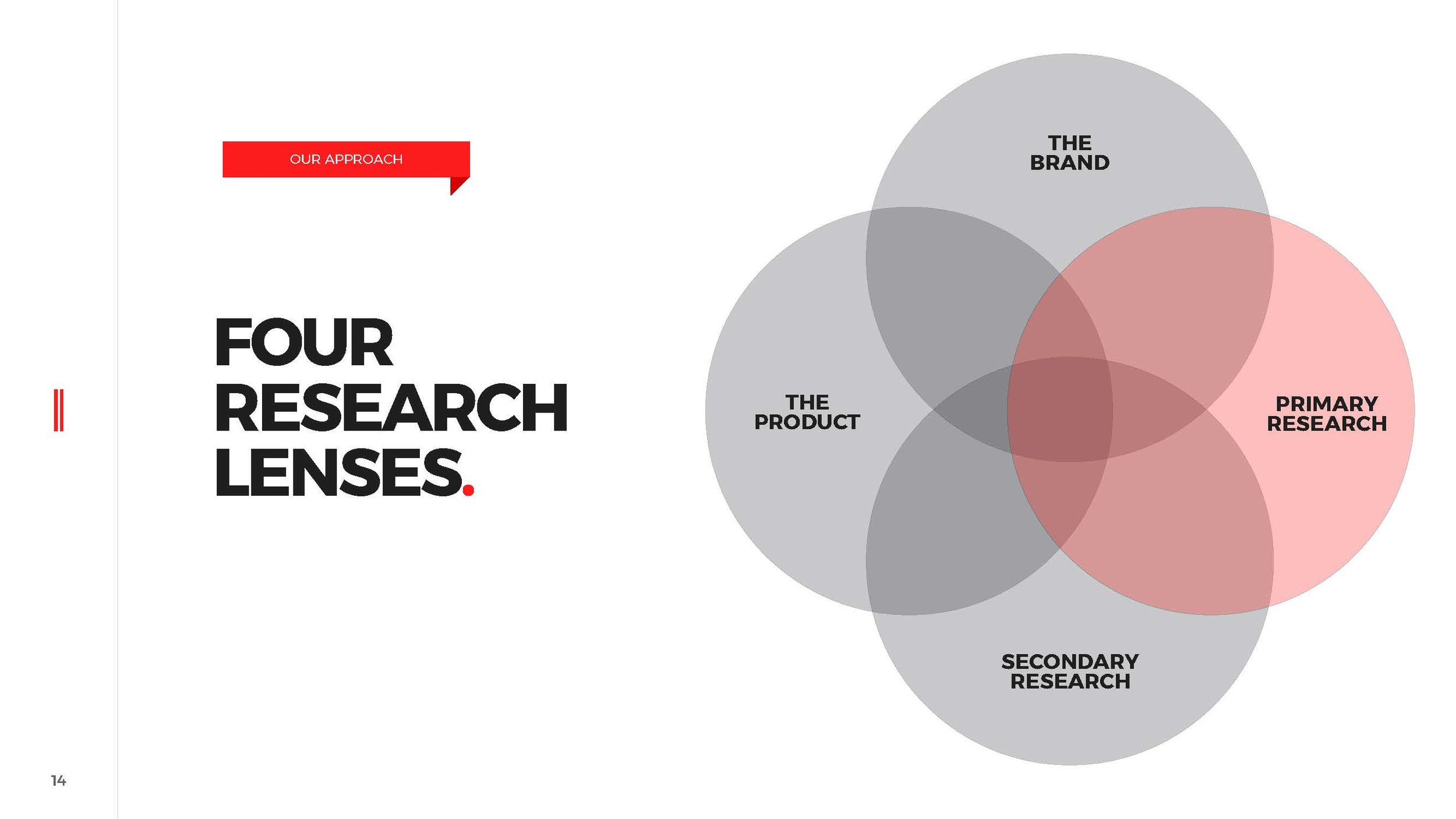 OUR APPROACH

FOUR RESEARCH LENSES.

THE BRAND

THE PRODUCT

PRIMARY RESEARCH

SECONDARY RESEARCH

14